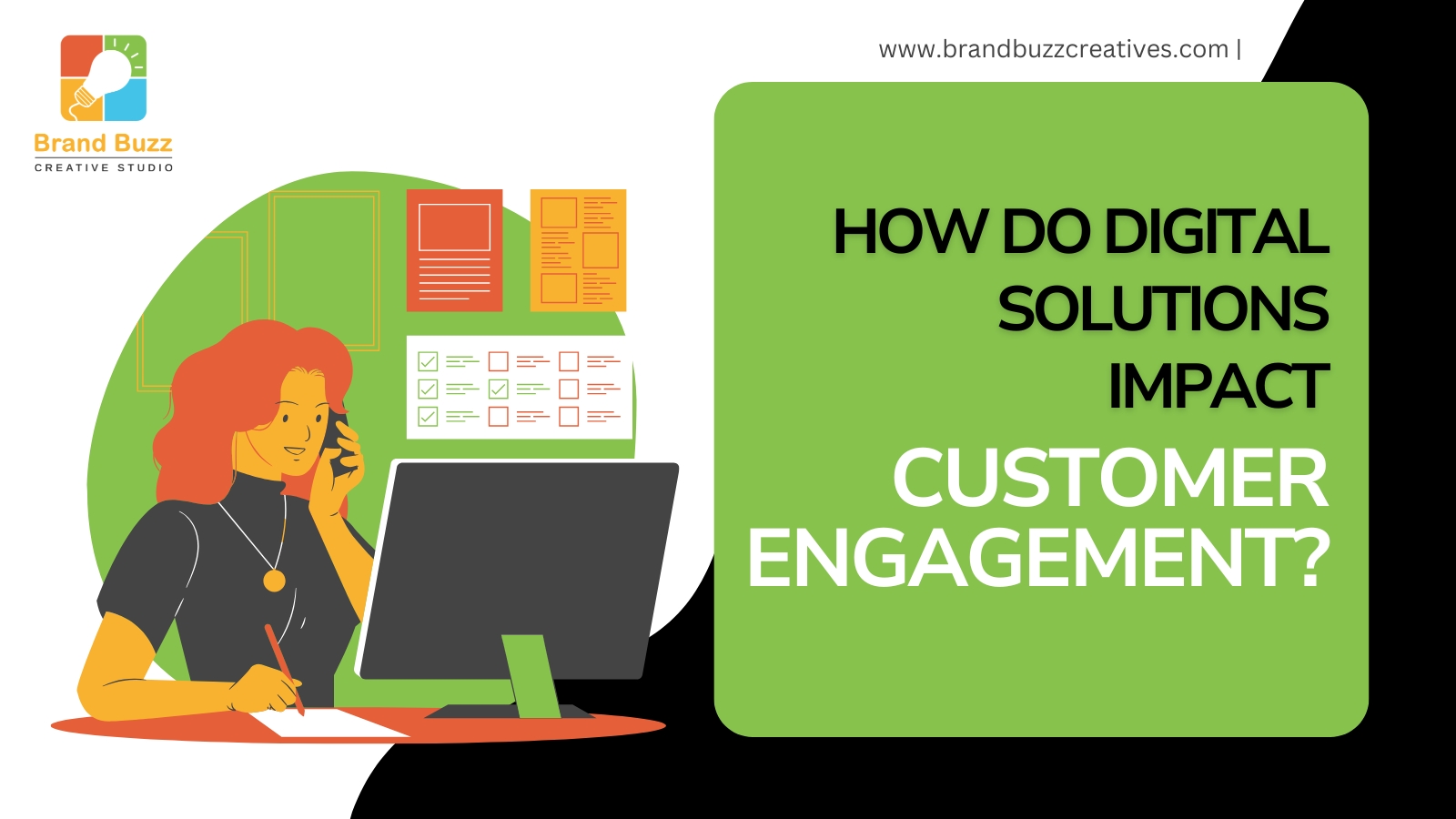 Brand Buzz
CREATIVE STUDIO

www.brandbuzzcreatives.com |

HOW DO DIGITAL SOLUTIONS IMPACT CUSTOMER ENGAGEMENT?